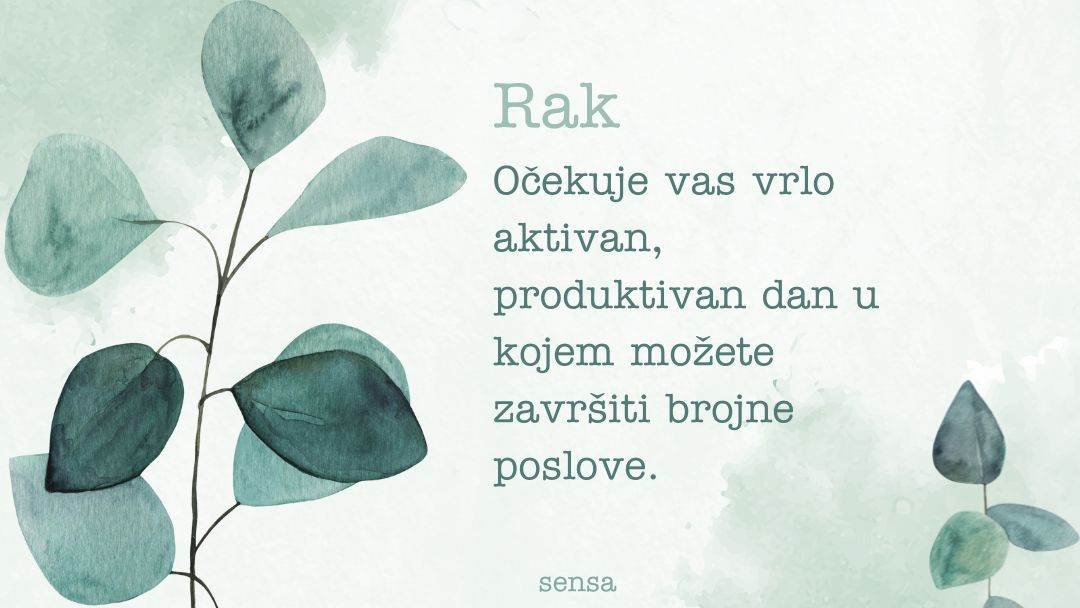 Rak

Očekuje vas vrlo aktivan, produktivan dan u kojem možete završiti brojne poslove.

sensa